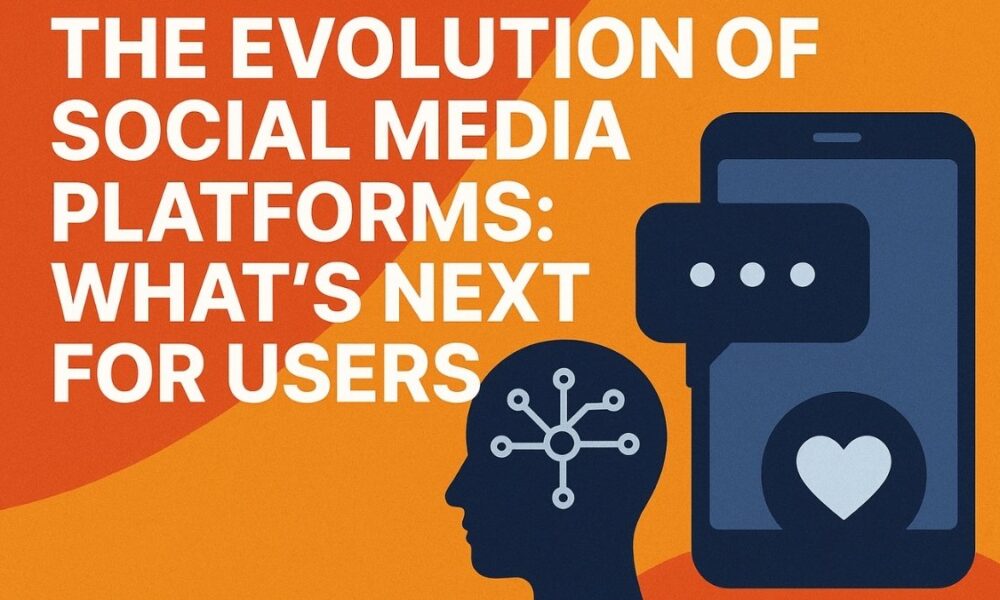 THE EVOLUTION OF SOCIAL MEDIA PLATFORMS: WHAT'S NEXT FOR USERS